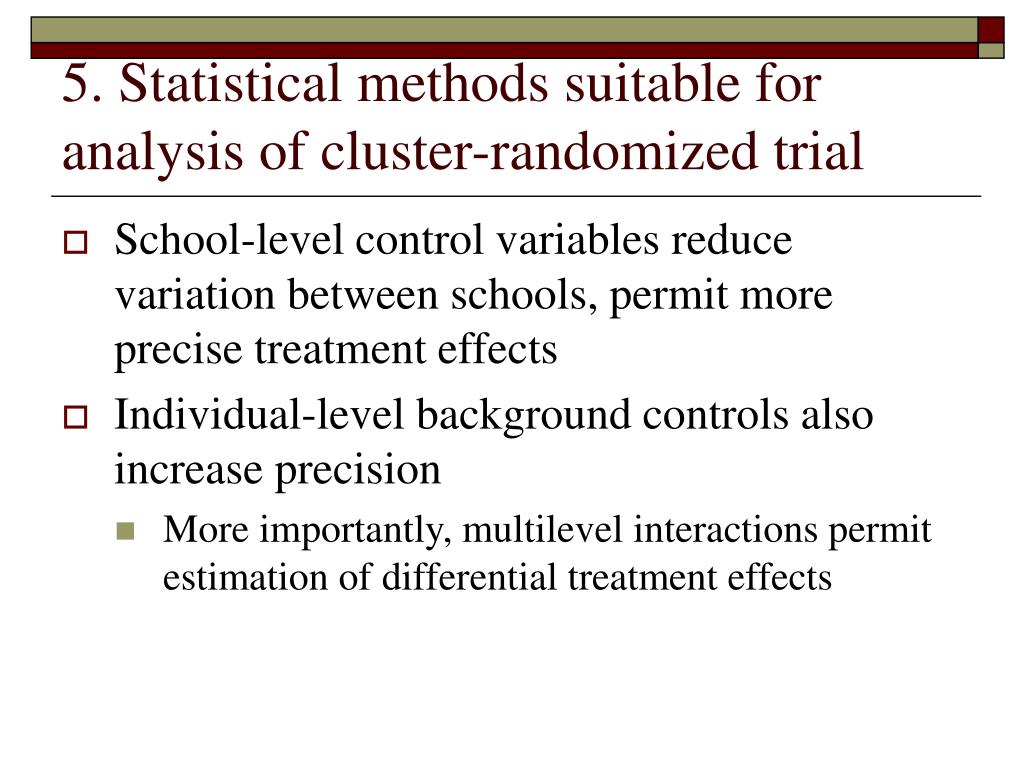 5. Statistical methods suitable for analysis of cluster-randomized trial

School-level control variables reduce variation between schools, permit more precise treatment effects

Individual-level background controls also increase precision

More importantly, multilevel interactions permit estimation of differential treatment effects